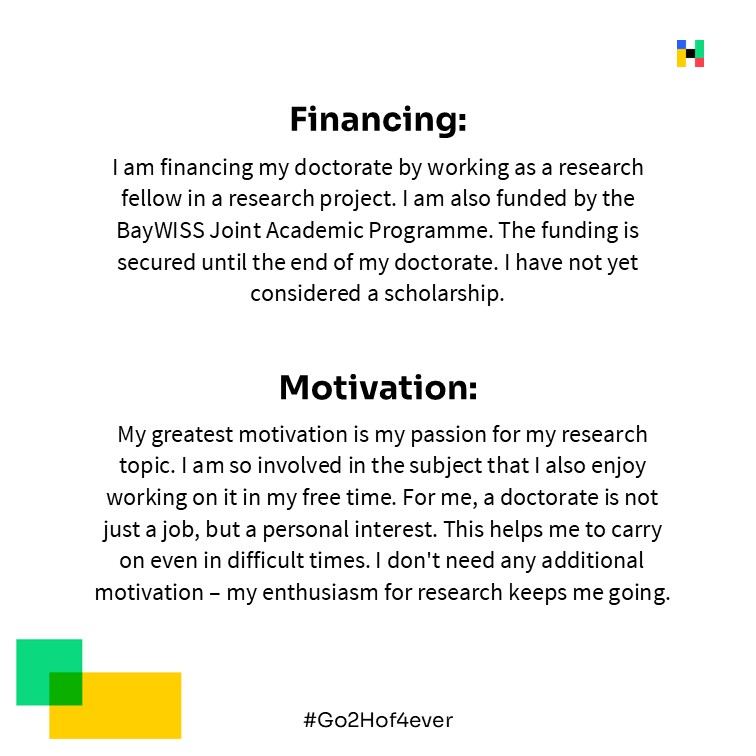 Financing:

I am financing my doctorate by working as a research fellow in a research project. I am also funded by the BayWISS Joint Academic Programme. The funding is secured until the end of my doctorate. I have not yet considered a scholarship.

Motivation:

My greatest motivation is my passion for my research topic. I am so involved in the subject that I also enjoy working on it in my free time. For me, a doctorate is not just a job, but a personal interest. This helps me to carry on even in difficult times. I don't need any additional motivation – my enthusiasm for research keeps me going.

#Go2Hof4ever